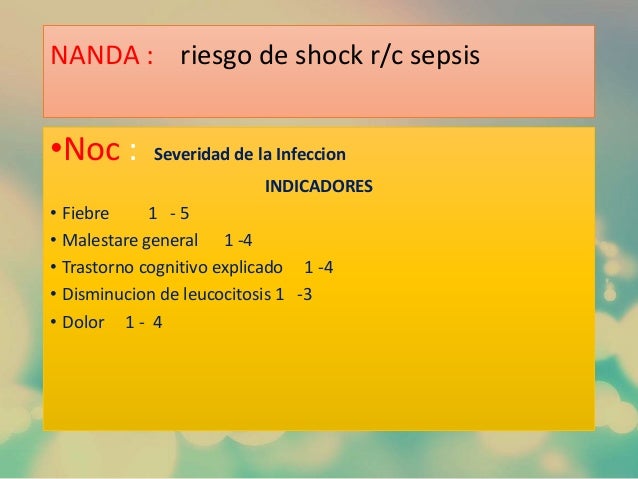 NANDA : riesgo de shock r/c sepsis

•Noc : Severidad de la Infeccion

INDICADORES

• Fiebre 1 - 5
• Malestare general 1 -4
• Trastorno cognitivo explicado 1 -4
• Disminucion de leucocitosis 1 -3
• Dolor 1 - 4